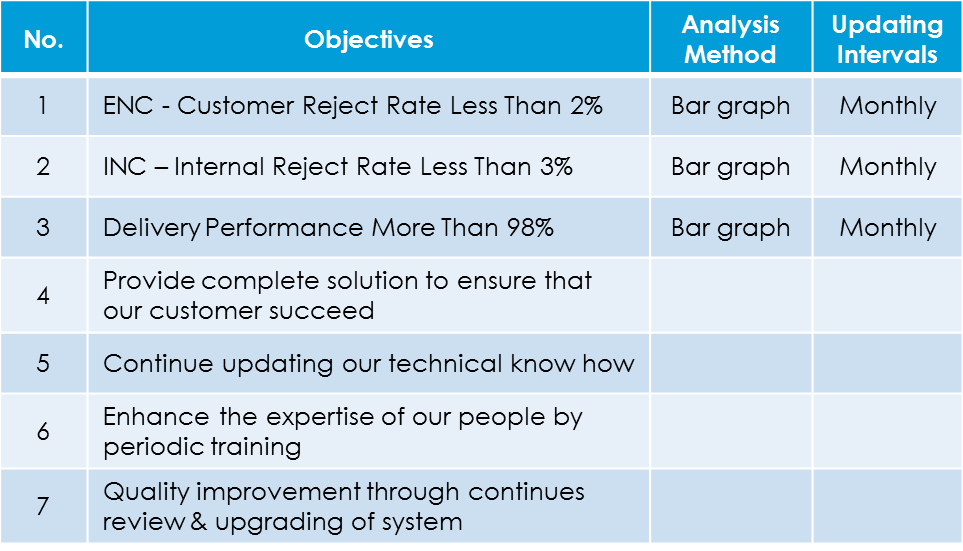 | No. | Objectives | Analysis Method | Updating Intervals |
|---|---|---|---|
| 1 | ENC - Customer Reject Rate Less Than 2% | Bar graph | Monthly |
| 2 | INC – Internal Reject Rate Less Than 3% | Bar graph | Monthly |
| 3 | Delivery Performance More Than 98% | Bar graph | Monthly |
| 4 | Provide complete solution to ensure that our customer succeed | | |
| 5 | Continue updating our technical know how | | |
| 6 | Enhance the expertise of our people by periodic training | | |
| 7 | Quality improvement through continues review & upgrading of system | | |